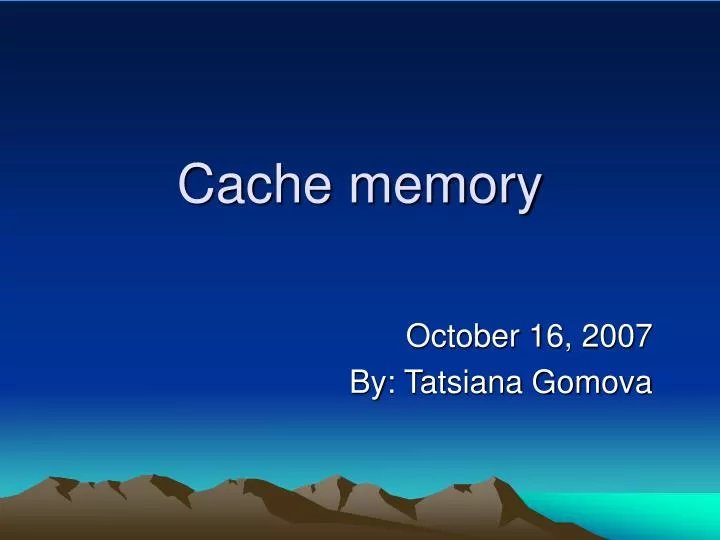 Cache memory

October 16, 2007
By: Tatsiana Gomova